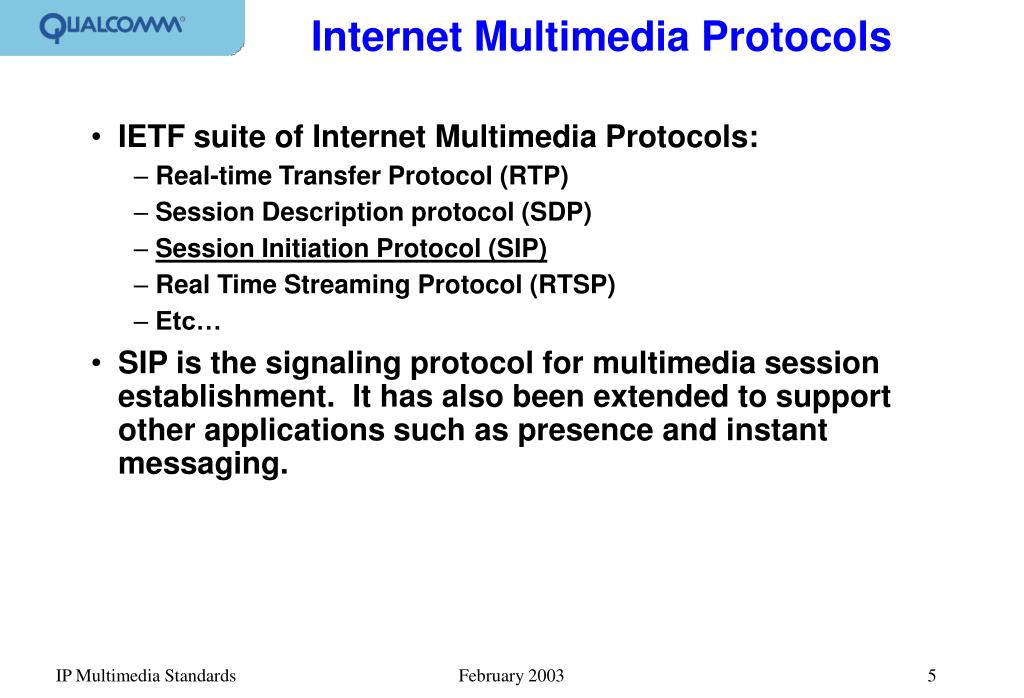 QUALCOMM®

Internet Multimedia Protocols

• IETF suite of Internet Multimedia Protocols:
– Real-time Transfer Protocol (RTP)
– Session Description protocol (SDP)
– Session Initiation Protocol (SIP)
– Real Time Streaming Protocol (RTSP)
– Etc…

• SIP is the signaling protocol for multimedia session establishment. It has also been extended to support other applications such as presence and instant messaging.

IP Multimedia Standards

February 2003

5